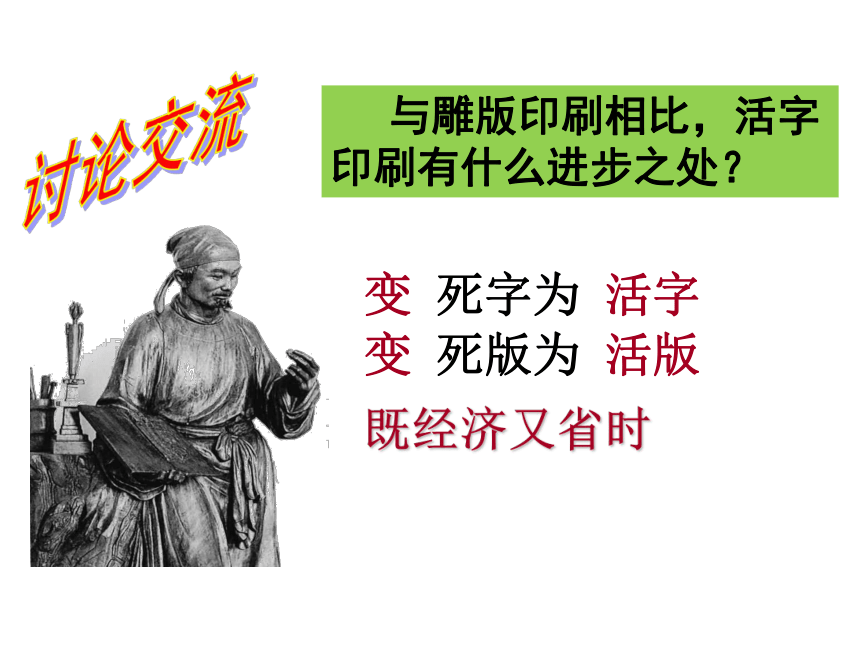 讨论交流

与雕版印刷相比，活字印刷有什么进步之处？

变 死字为 活字
变 死版为 活版

既经济又省时